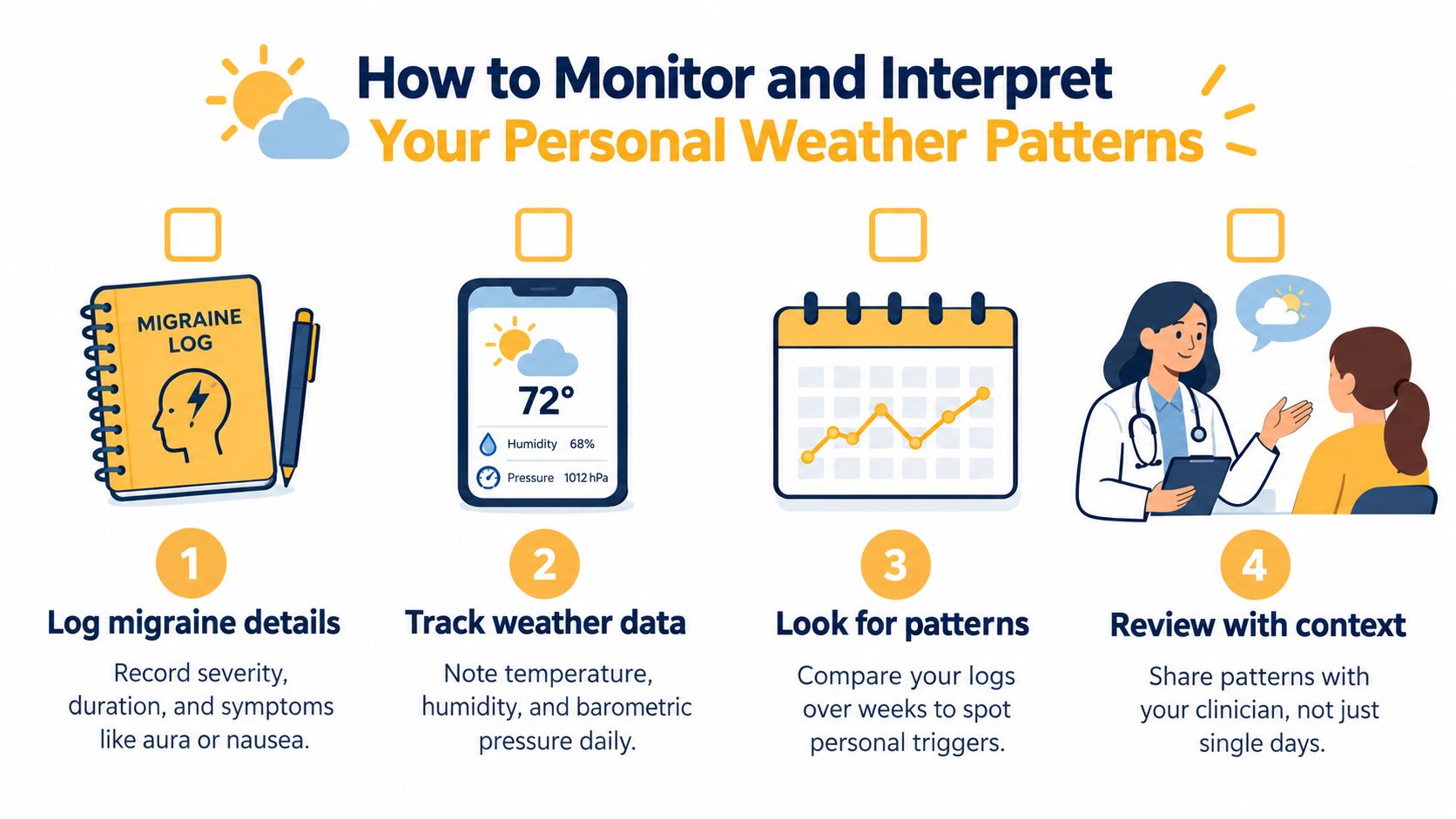 How to Monitor and Interpret
Your Personal Weather Patterns

MIGRAINE LOG

72°
Humidity 68%
Pressure 1012 hPa

1
Log migraine details
Record severity, duration, and symptoms like aura or nausea.

2
Track weather data
Note temperature, humidity, and barometric pressure daily.

3
Look for patterns
Compare your logs over weeks to spot personal triggers.

4
Review with context
Share patterns with your clinician, not just single days.